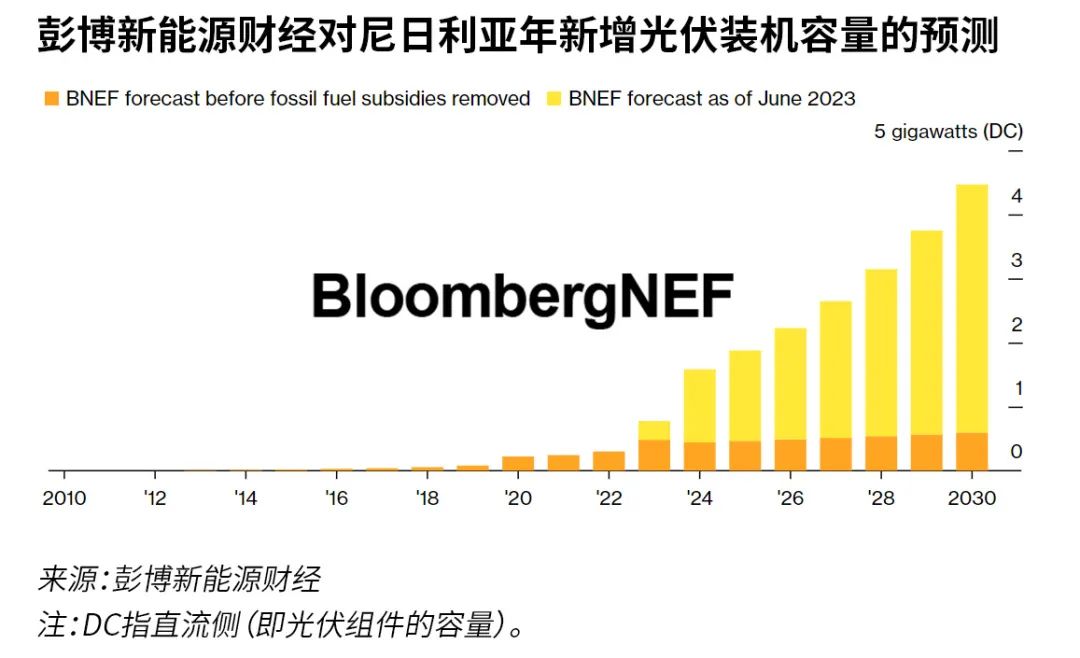 彭博新能源财经对尼日利亚年新增光伏装机容量的预测

BNEF forecast before fossil fuel subsidies removed
BNEF forecast as of June 2023

5 gigawatts (DC)
4
3
2
1
0

BloombergNEF

2010 '12 '14 '16 '18 '20 '22 '24 '26 '28 2030

来源:彭博新能源财经
注:DC指直流侧(即光伏组件的容量)。